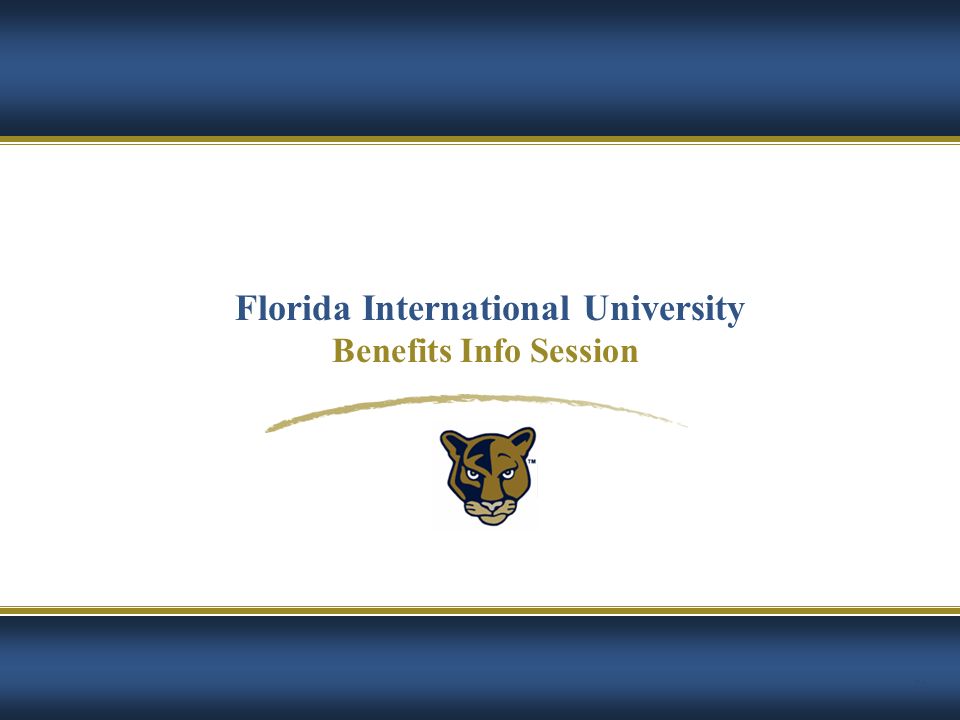 Florida International University
Benefits Info Session

™